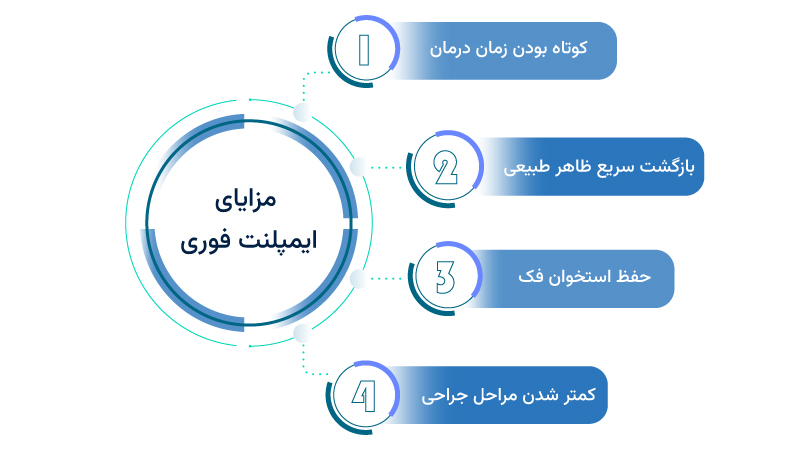 مزایای ایمپلنت فوری

1
کوتاه بودن زمان درمان

2
بازگشت سریع ظاهر طبیعی

3
حفظ استخوان فک

4
کمتر شدن مراحل جراحی